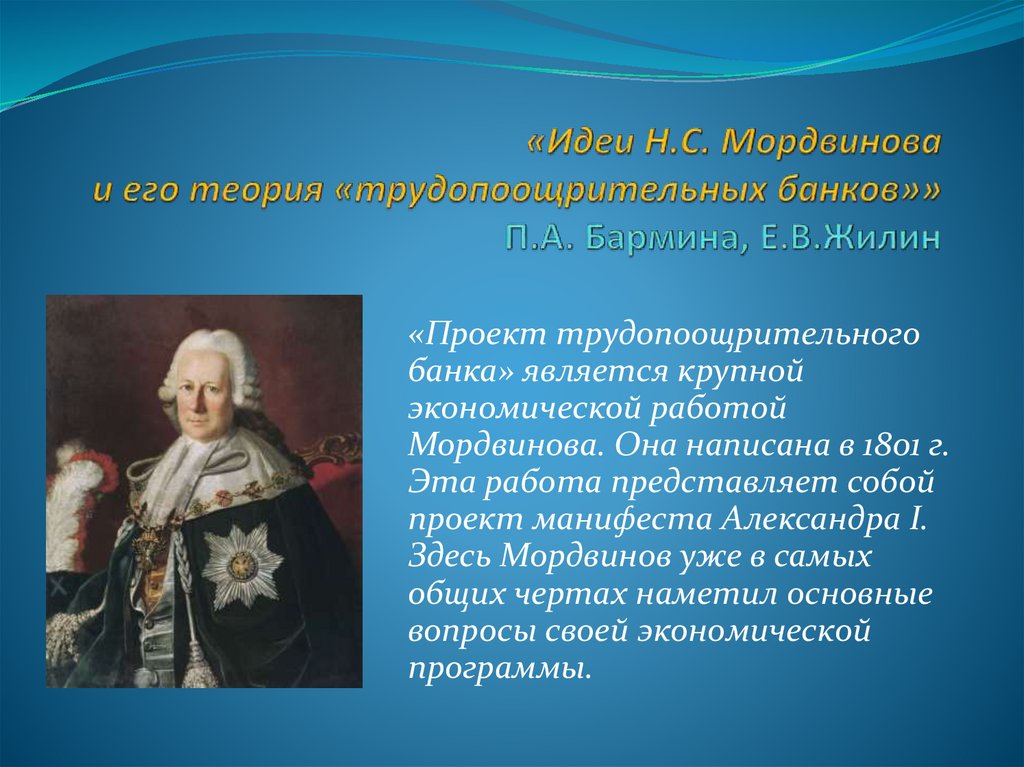 «Идеи Н.С. Мордвинова
и его теория «трудопоощрительных банков»»
П.А. Бармина, Е.В.Жилин

«Проект трудопоощрительного банка» является крупной экономической работой Мордвинова. Она написана в 1801 г. Эта работа представляет собой проект манифеста Александра I. Здесь Мордвинов уже в самых общих чертах наметил основные вопросы своей экономической программы.